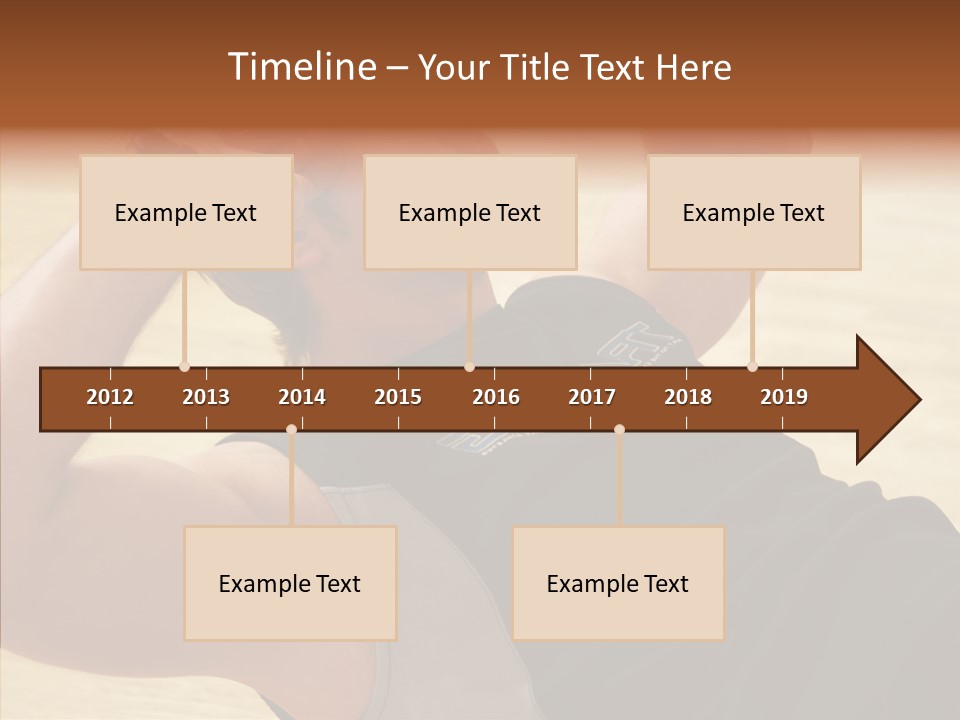 Timeline – Your Title Text Here

Example Text

Example Text

Example Text

2012 2013 2014 2015 2016 2017 2018 2019

Example Text

Example Text